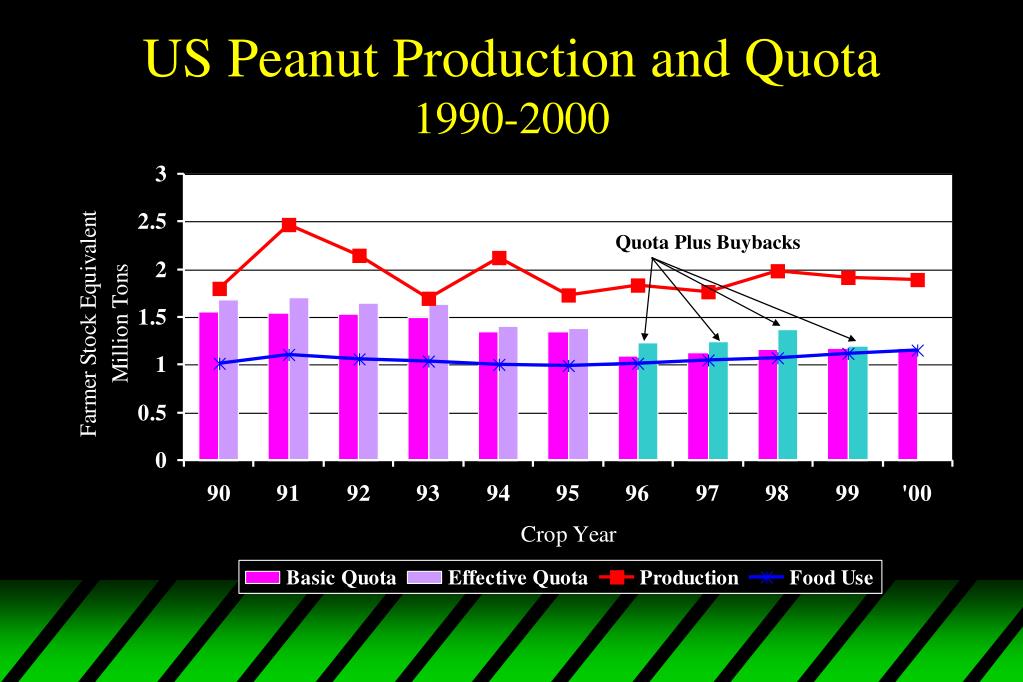 US Peanut Production and Quota
1990-2000

Farmer Stock Equivalent
Million Tons

3
2.5
2
1.5
1
0.5
0

Quota Plus Buybacks

90 91 92 93 94 95 96 97 98 99 '00

Crop Year

Basic Quota Effective Quota Production Food Use